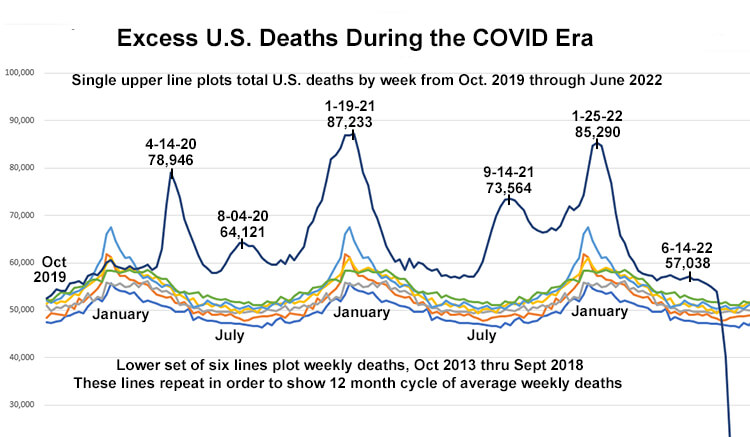 Excess U.S. Deaths During the COVID Era

Single upper line plots total U.S. deaths by week from Oct. 2019 through June 2022

100,000
90,000
80,000
70,000
60,000
50,000
40,000
30,000

Oct 2019

4-14-20
78,946

8-04-20
64,121

1-19-21
87,233

9-14-21
73,564

1-25-22
85,290

6-14-22
57,038

January
July
January
July
January

Lower set of six lines plot weekly deaths, Oct 2013 thru Sept 2018
These lines repeat in order to show 12 month cycle of average weekly deaths